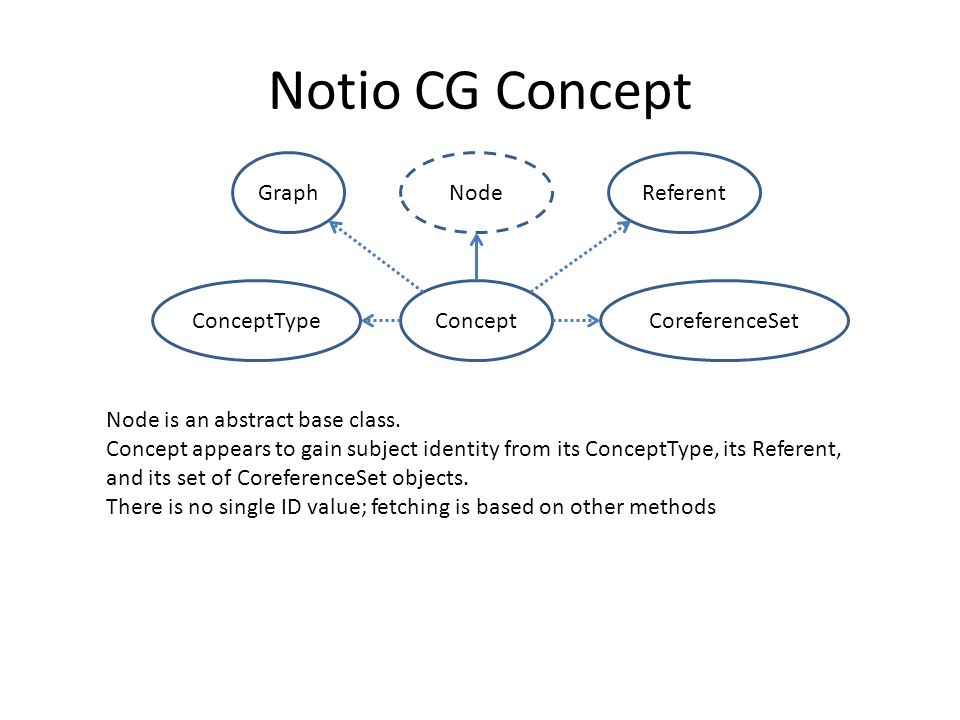 Notio CG Concept

Graph

Node

Referent

ConceptType

Concept

CoreferenceSet

Node is an abstract base class.
Concept appears to gain subject identity from its ConceptType, its Referent, and its set of CoreferenceSet objects.
There is no single ID value; fetching is based on other methods